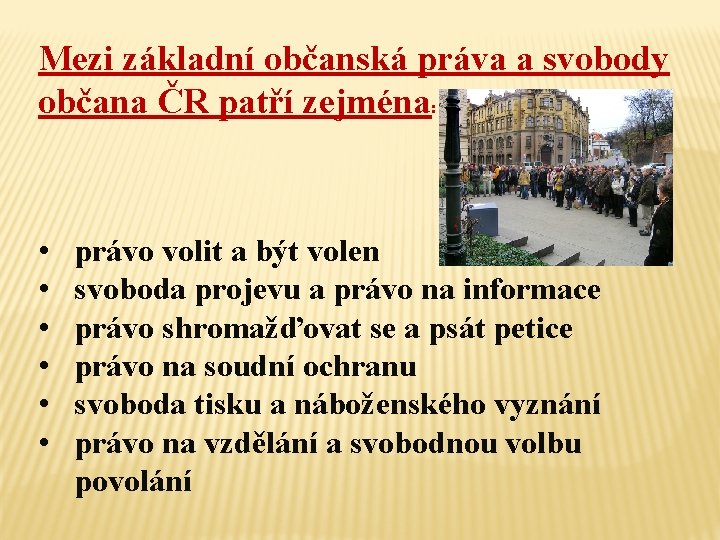 Mezi základní občanská práva a svobody občana ČR patří zejména:

• právo volit a být volen
• svoboda projevu a právo na informace
• právo shromažďovat se a psát petice
• právo na soudní ochranu
• svoboda tisku a náboženského vyznání
• právo na vzdělání a svobodnou volbu povolání